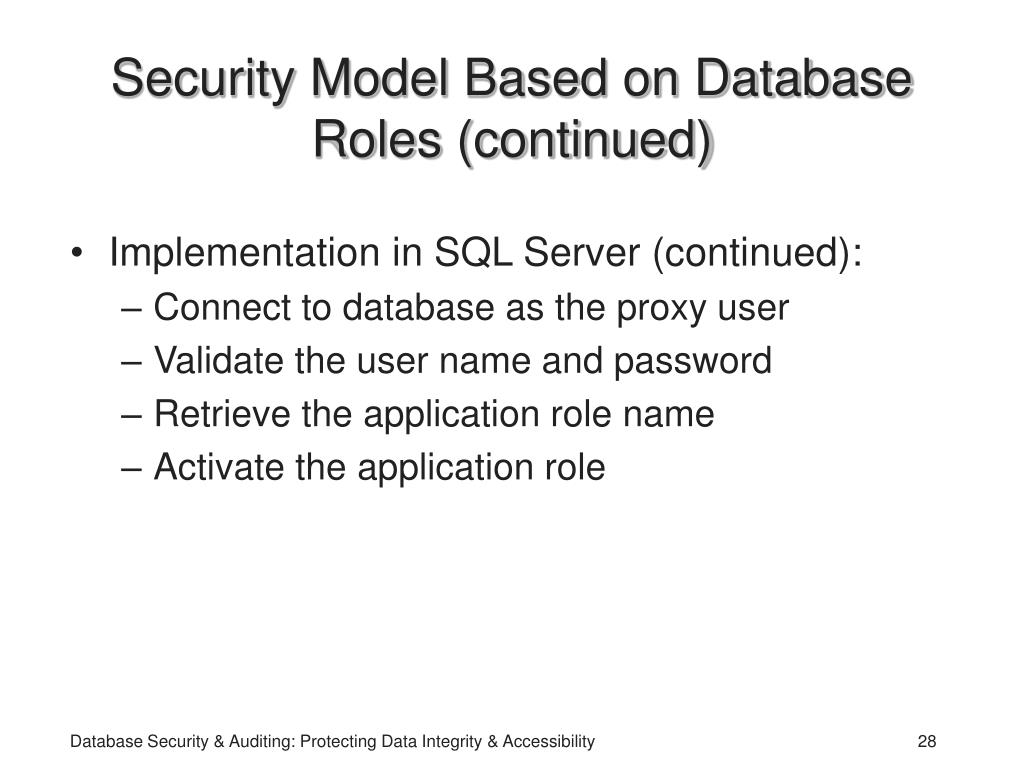 Security Model Based on Database Roles (continued)

• Implementation in SQL Server (continued):
– Connect to database as the proxy user
– Validate the user name and password
– Retrieve the application role name
– Activate the application role

Database Security & Auditing: Protecting Data Integrity & Accessibility

28